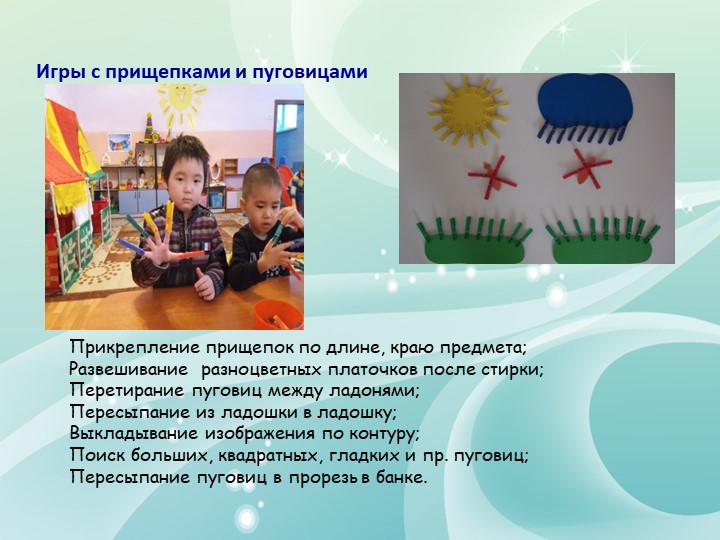 Игры с прищепками и пуговицами

Прикрепление прищепок по длине, краю предмета;
Развешивание разноцветных платочков после стирки;
Перетирание пуговиц между ладонями;
Пересыпание из ладошки в ладошку;
Выкладывание изображения по контуру;
Поиск больших, квадратных, гладких и пр. пуговиц;
Пересыпание пуговиц в прорезь в банке.